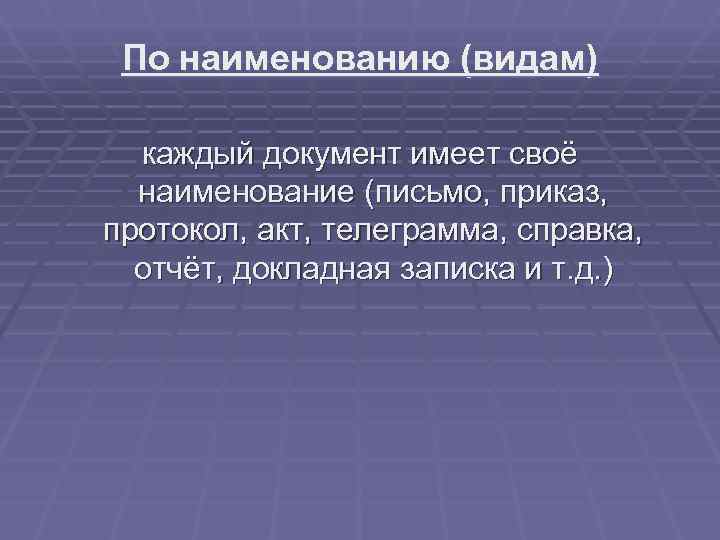 По наименованию (видам)

каждый документ имеет своё наименование (письмо, приказ, протокол, акт, телеграмма, справка, отчёт, докладная записка и т.д.)